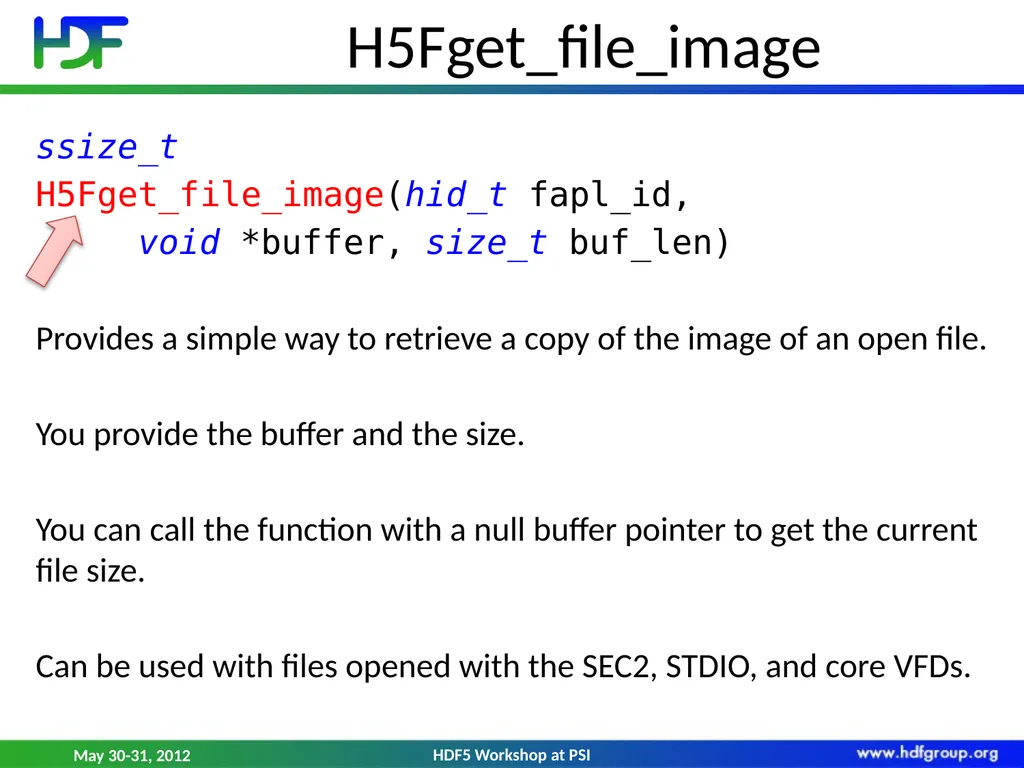 HDF

H5Fget_file_image

ssize_t
H5Fget_file_image(hid_t fapl_id,
    void *buffer, size_t buf_len)

Provides a simple way to retrieve a copy of the image of an open file.

You provide the buffer and the size.

You can call the function with a null buffer pointer to get the current file size.

Can be used with files opened with the SEC2, STDIO, and core VFDs.

May 30-31, 2012

HDF5 Workshop at PSI

www.hdfgroup.org